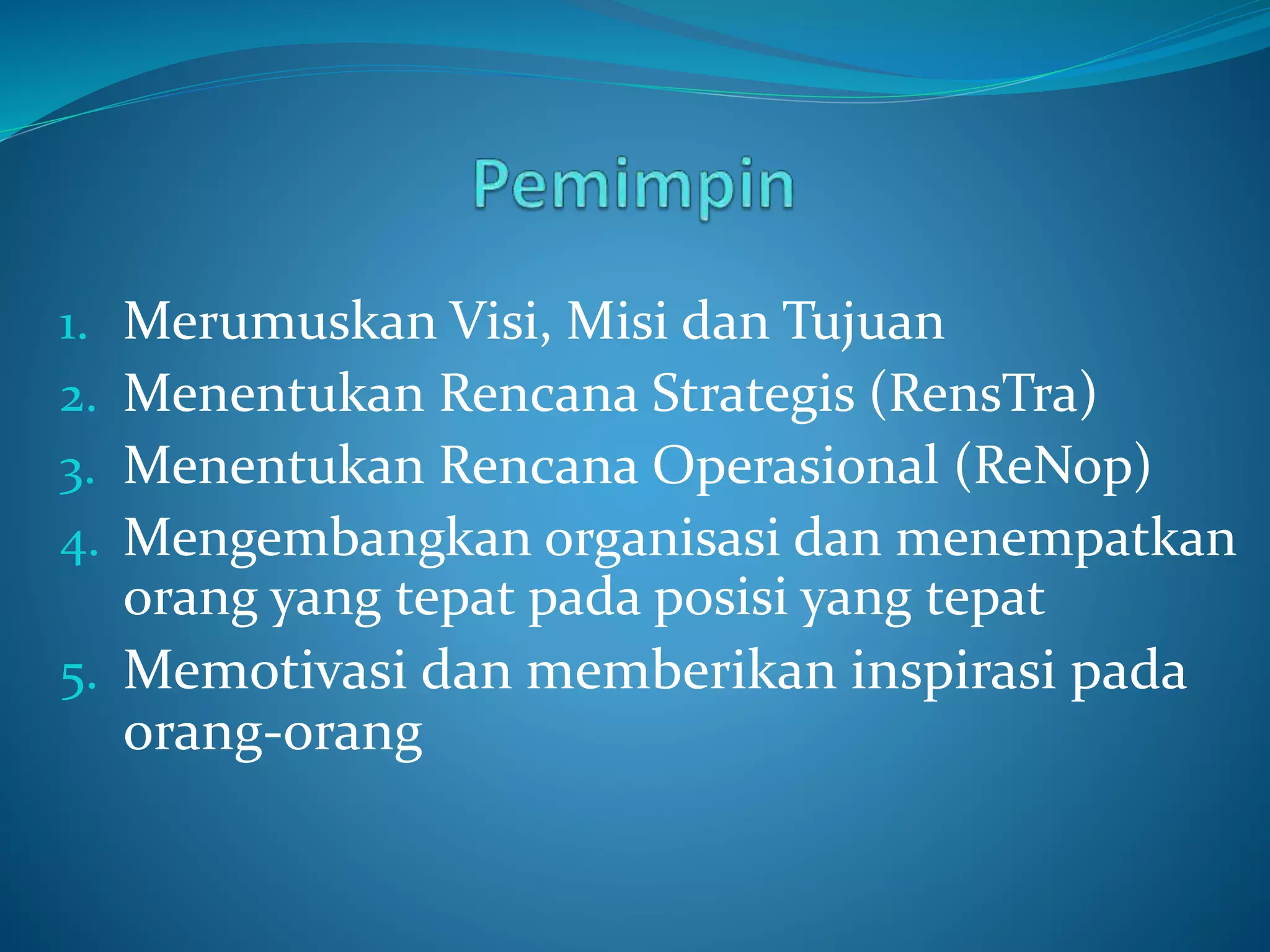 Pemimpin

1. Merumuskan Visi, Misi dan Tujuan
2. Menentukan Rencana Strategis (RensTra)
3. Menentukan Rencana Operasional (ReNop)
4. Mengembangkan organisasi dan menempatkan orang yang tepat pada posisi yang tepat
5. Memotivasi dan memberikan inspirasi pada orang-orang